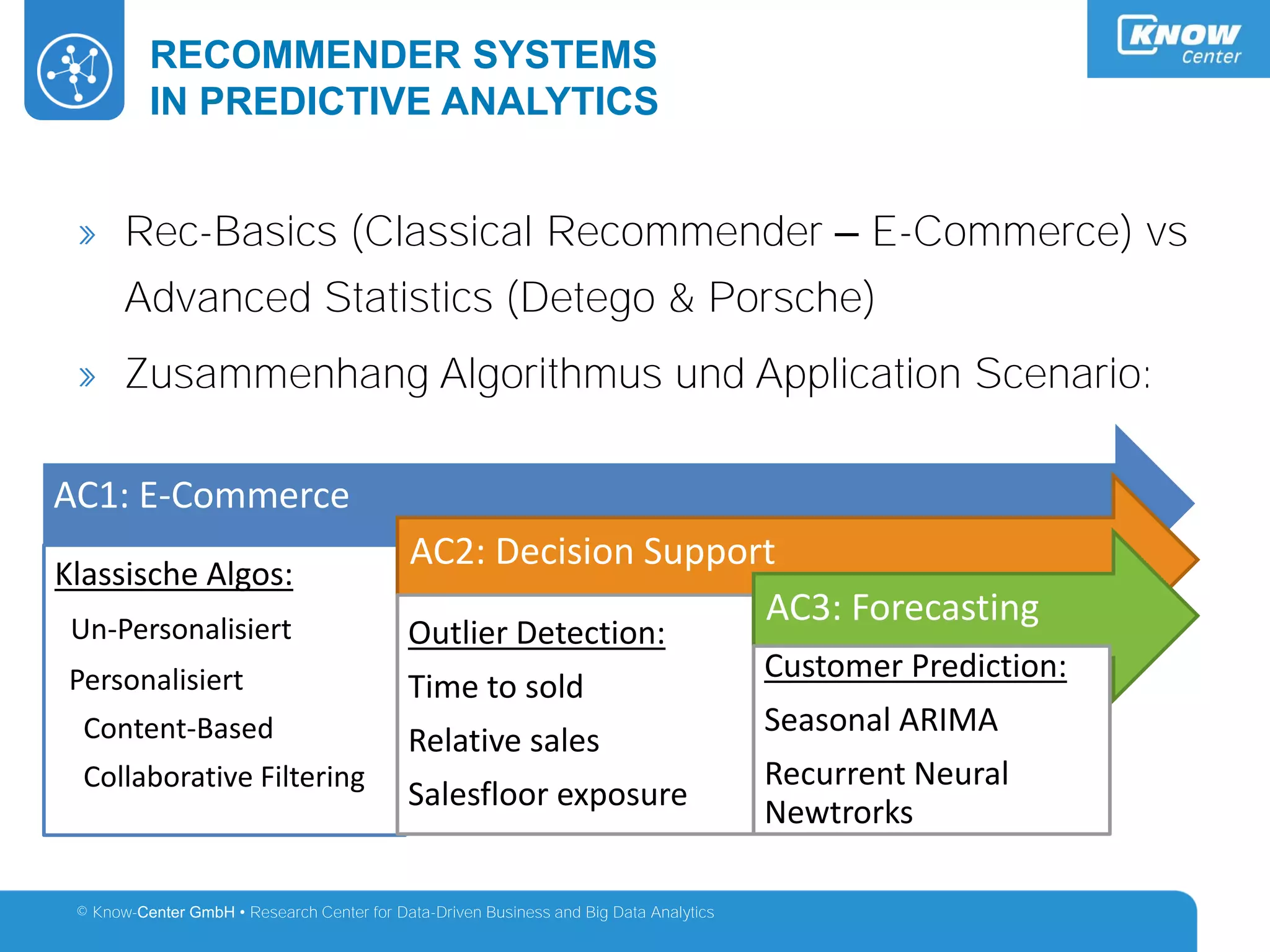 RECOMMENDER SYSTEMS
IN PREDICTIVE ANALYTICS

KNOW
Center

» Rec-Basics (Classical Recommender – E-Commerce) vs Advanced Statistics (Detego & Porsche)

» Zusammenhang Algorithmus und Application Scenario:

AC1: E-Commerce

Klassische Algos:

Un-Personalisiert

Personalisiert

Content-Based

Collaborative Filtering

AC2: Decision Support

Outlier Detection:

Time to sold

Relative sales

Salesfloor exposure

AC3: Forecasting

Customer Prediction:

Seasonal ARIMA

Recurrent Neural Newtrorks

© Know-Center GmbH • Research Center for Data-Driven Business and Big Data Analytics